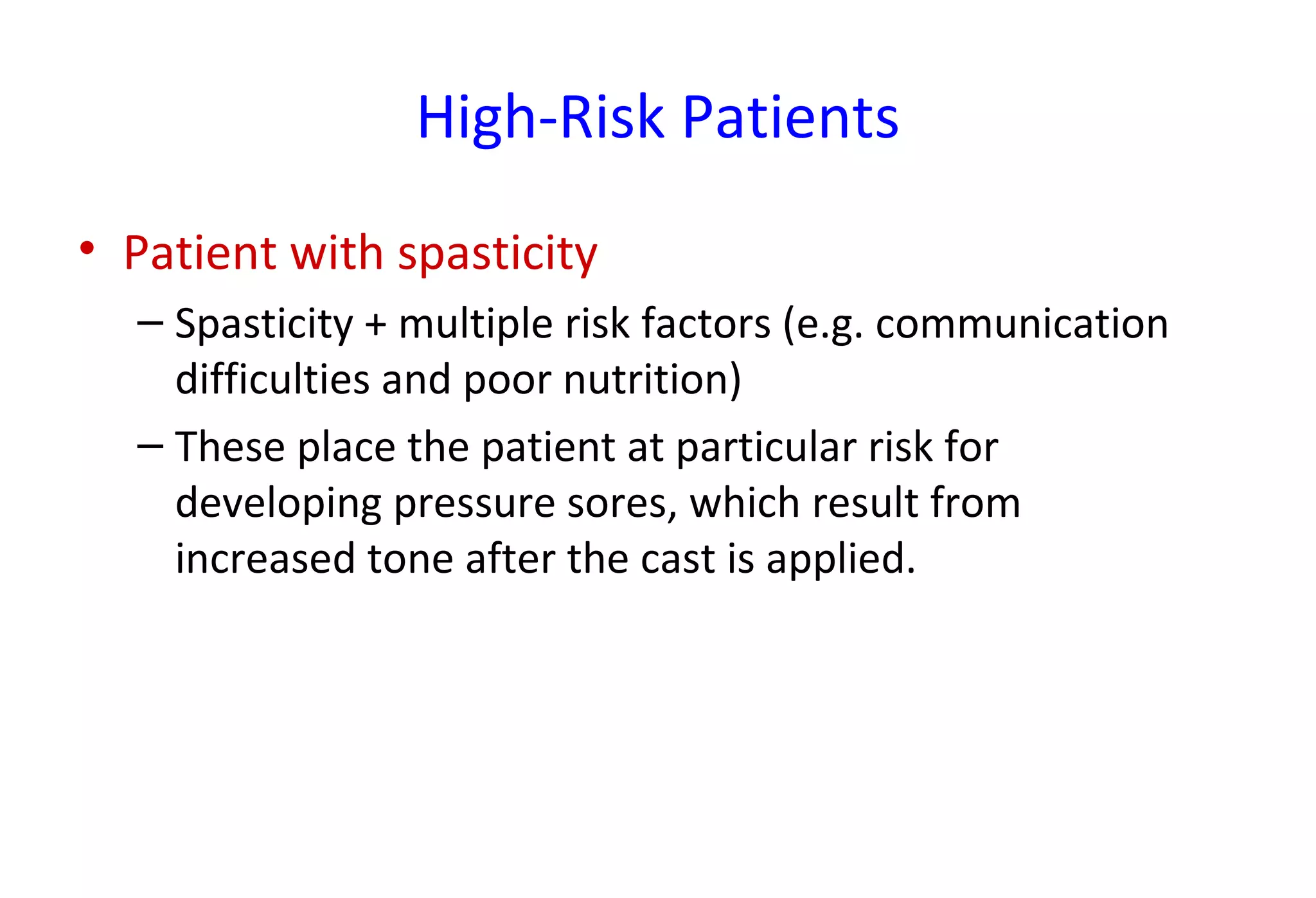 High-Risk Patients

• Patient with spasticity

– Spasticity + multiple risk factors (e.g. communication difficulties and poor nutrition)

– These place the patient at particular risk for developing pressure sores, which result from increased tone after the cast is applied.